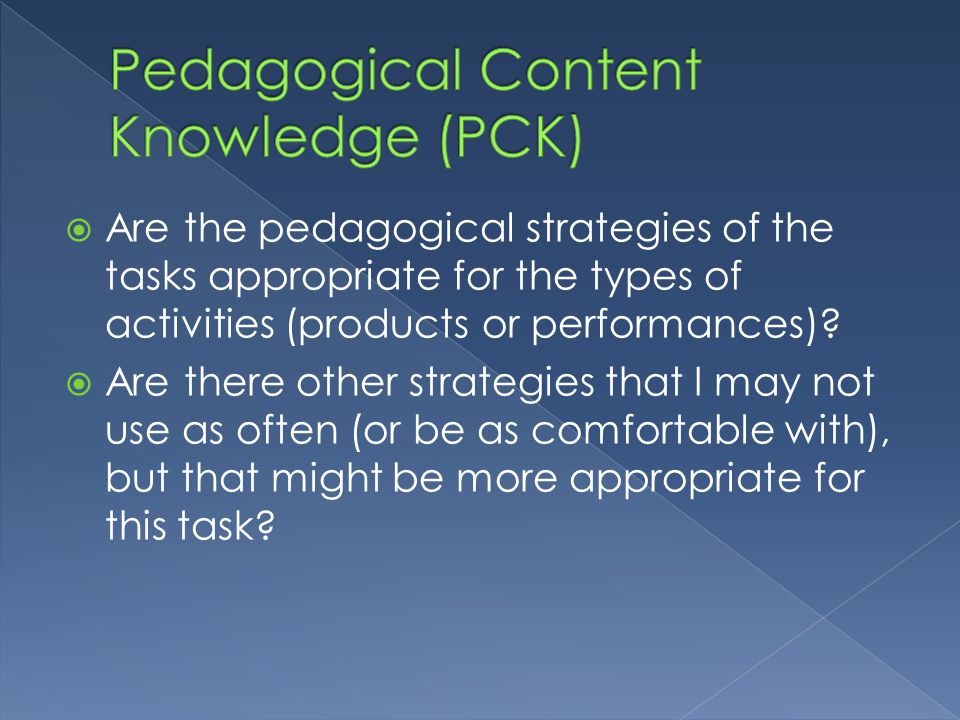 Pedagogical Content Knowledge (PCK)

Are the pedagogical strategies of the tasks appropriate for the types of activities (products or performances)?

Are there other strategies that I may not use as often (or be as comfortable with), but that might be more appropriate for this task?